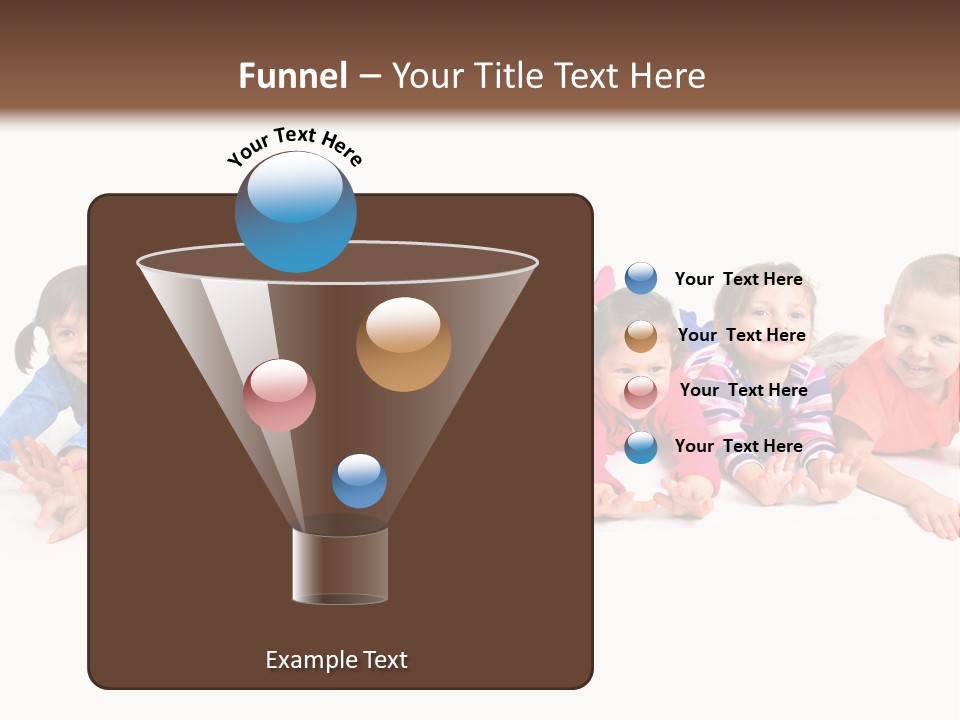 Funnel – Your Title Text Here

Your Text Here

Your Text Here

Your Text Here

Your Text Here

Your Text Here

Example Text